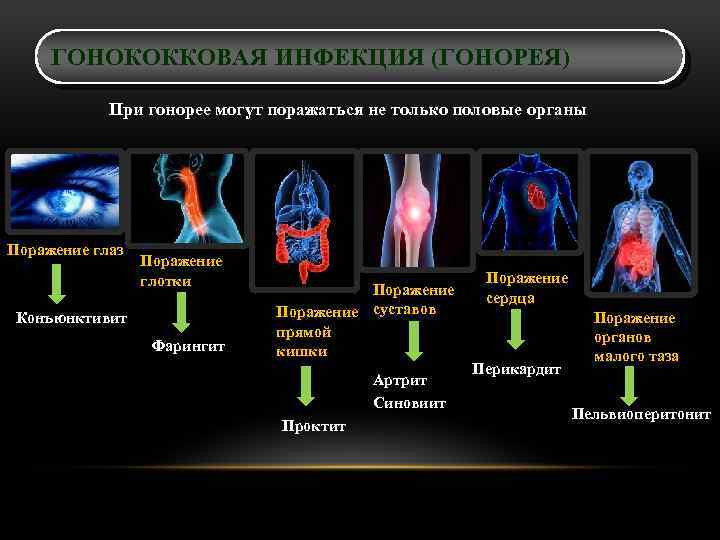 ГОНОКОККОВАЯ ИНФЕКЦИЯ (ГОНОРЕЯ)

При гонорее могут поражаться не только половые органы

Поражение глаз

Конъюнктивит

Поражение глотки

Фарингит

Поражение прямой кишки

Проктит

Поражение суставов

Артрит
Синовиит

Поражение сердца

Перикардит

Поражение органов малого таза

Пельвиоперитонит